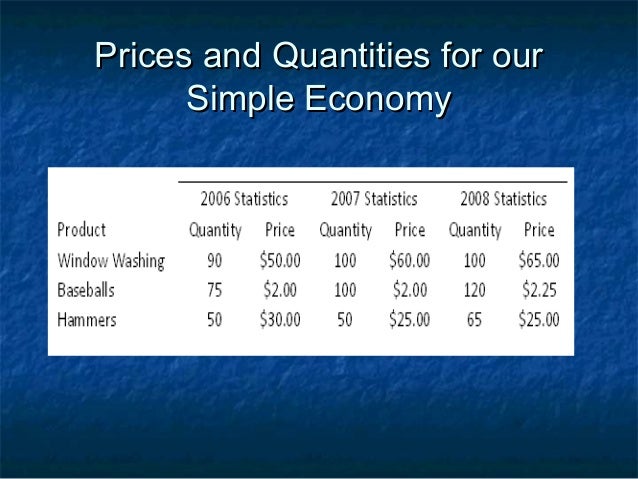 Prices and Quantities for our Simple Economy

| | 2006 Statistics | | 2007 Statistics | | 2008 Statistics | |
|---|---|---|---|---|---|---|
| Product | Quantity | Price | Quantity | Price | Quantity | Price |
| Window Washing | 90 | \$50.00 | 100 | \$60.00 | 100 | \$65.00 |
| Baseballs | 75 | \$2.00 | 100 | \$2.00 | 120 | \$2.25 |
| Hammers | 50 | \$30.00 | 50 | \$25.00 | 65 | \$25.00 |